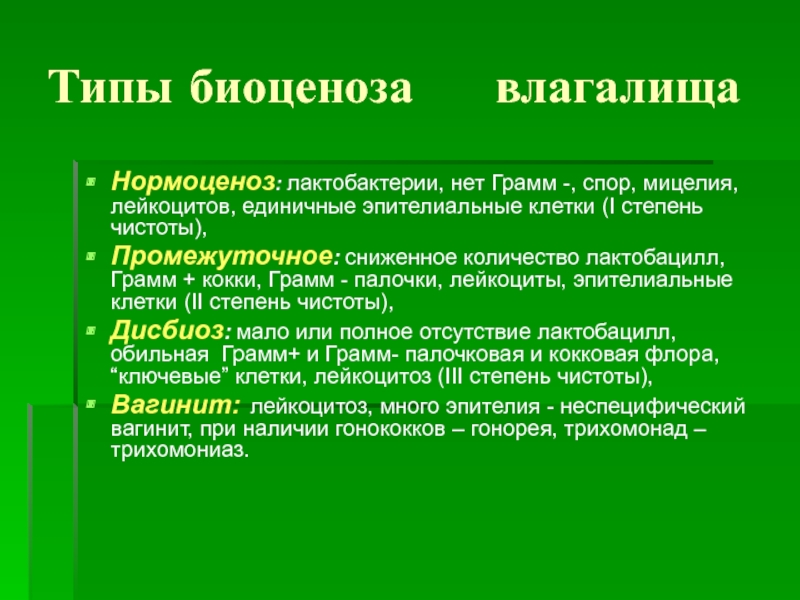 Типы биоценоза влагалища

Нормоценоз: лактобактерии, нет Грамм -, спор, мицелия, лейкоцитов, единичные эпителиальные клетки (I степень чистоты),

Промежуточное: сниженное количество лактобацилл, Грамм + кокки, Грамм - палочки, лейкоциты, эпителиальные клетки (II степень чистоты),

Дисбиоз: мало или полное отсутствие лактобацилл, обильная Грамм+ и Грамм- палочковая и кокковая флора, “ключевые” клетки, лейкоцитоз (III степень чистоты),

Вагинит: лейкоцитоз, много эпителия - неспецифический вагинит, при наличии гонококков – гонорея, трихомонад – трихомониаз.